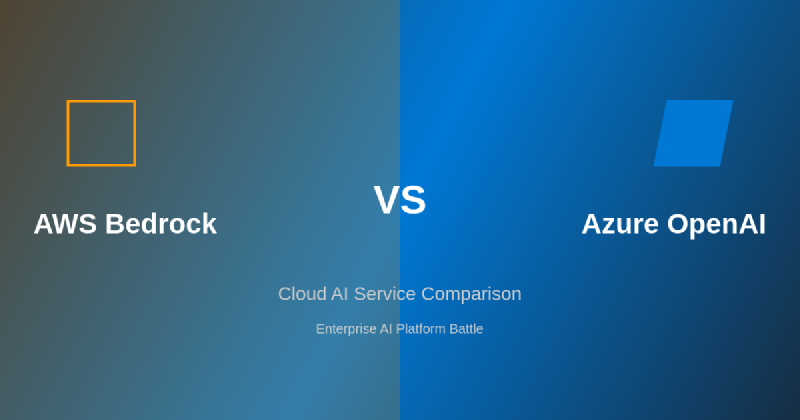 AWS Bedrock

VS

Azure OpenAI

Cloud AI Service Comparison

Enterprise AI Platform Battle